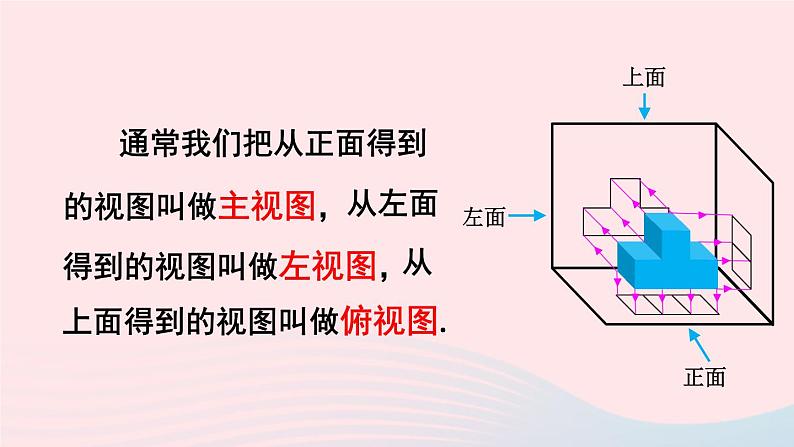 通常我们把从正面得到的视图叫做主视图，从左面得到的视图叫做左视图，从上面得到的视图叫做俯视图.

上面

左面

正面